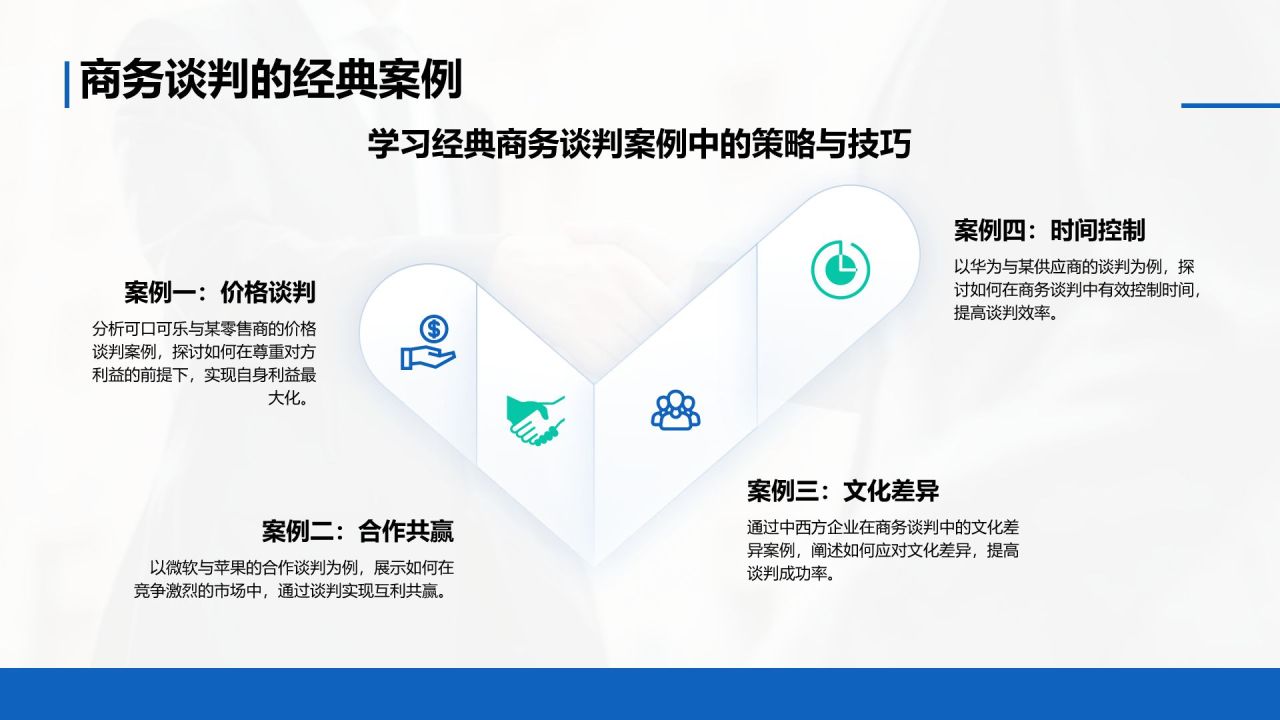 商务谈判的经典案例

学习经典商务谈判案例中的策略与技巧

案例一：价格谈判

分析可口可乐与某零售商的价格谈判案例，探讨如何在尊重对方利益的前提下，实现自身利益最大化。

案例二：合作共赢

以微软与苹果的合作谈判为例，展示如何在竞争激烈的市场中，通过谈判实现互利共赢。

案例三：文化差异

通过中西方企业在商务谈判中的文化差异案例，阐述如何应对文化差异，提高谈判成功率。

案例四：时间控制

以华为与某供应商的谈判为例，探讨如何在商务谈判中有效控制时间，提高谈判效率。